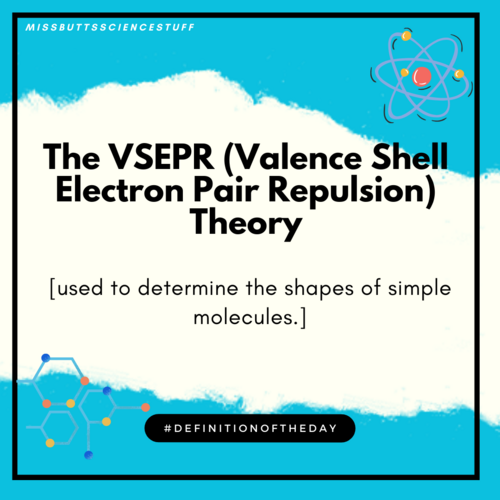 MISSBUTTSSCIENCESTUFF

The VSEPR (Valence Shell Electron Pair Repulsion) Theory

[used to determine the shapes of simple molecules.]

#DEFINITIONOFTHEDAY